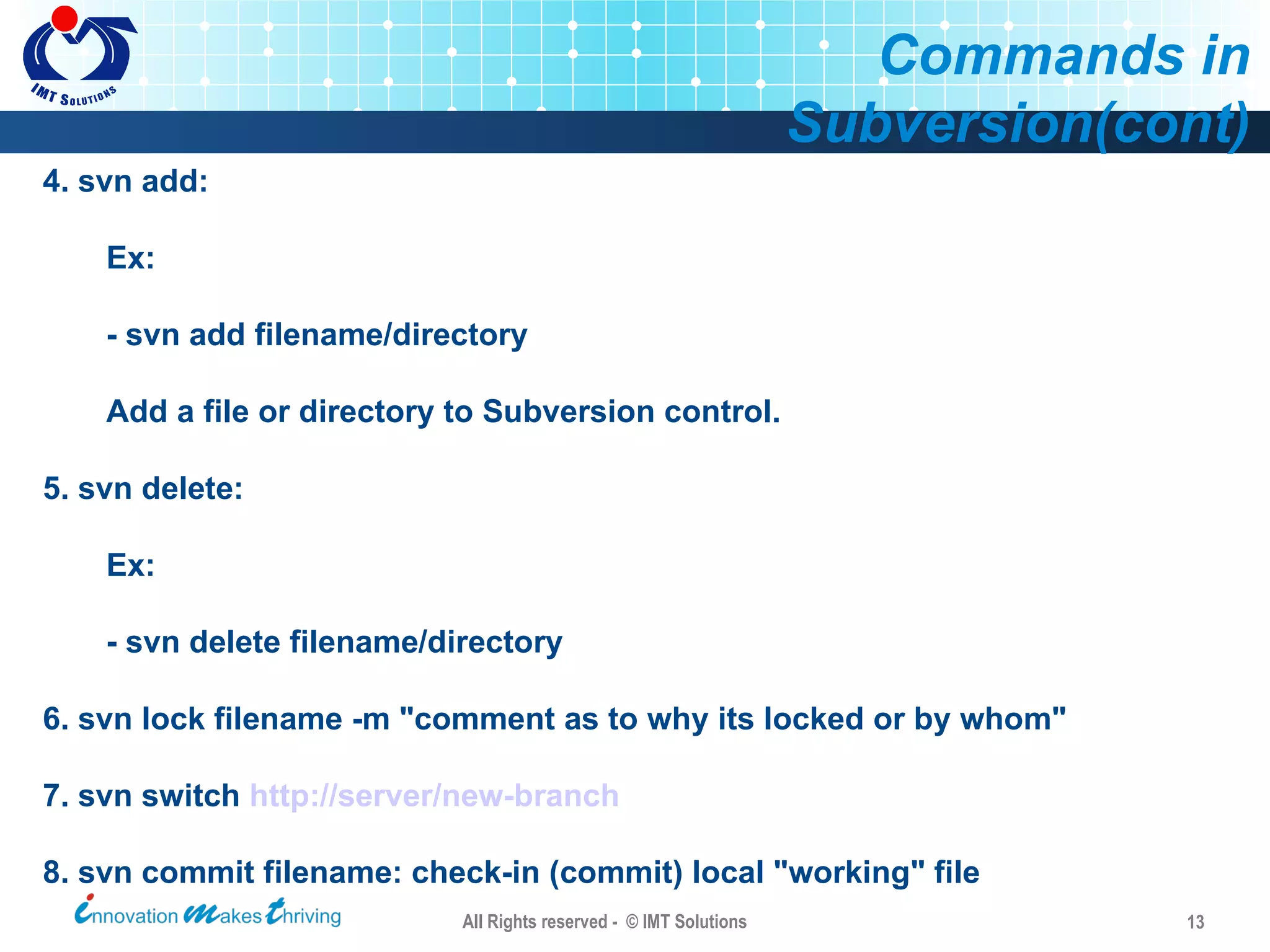 IMT SOLUTIONS

Commands in Subversion(cont)

4. svn add:

Ex:

- svn add filename/directory

Add a file or directory to Subversion control.

5. svn delete:

Ex:

- svn delete filename/directory

6. svn lock filename -m "comment as to why its locked or by whom"

7. svn switch http://server/new-branch

8. svn commit filename: check-in (commit) local "working" file

innovation makes thriving

All Rights reserved - © IMT Solutions

13